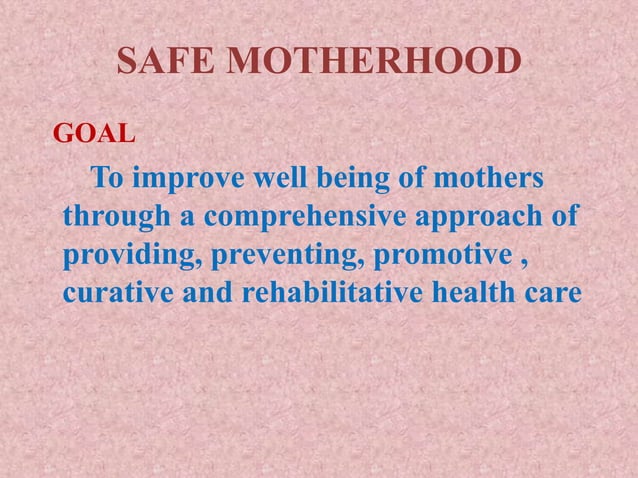 SAFE MOTHERHOOD

GOAL

To improve well being of mothers through a comprehensive approach of providing, preventing, promotive , curative and rehabilitative health care